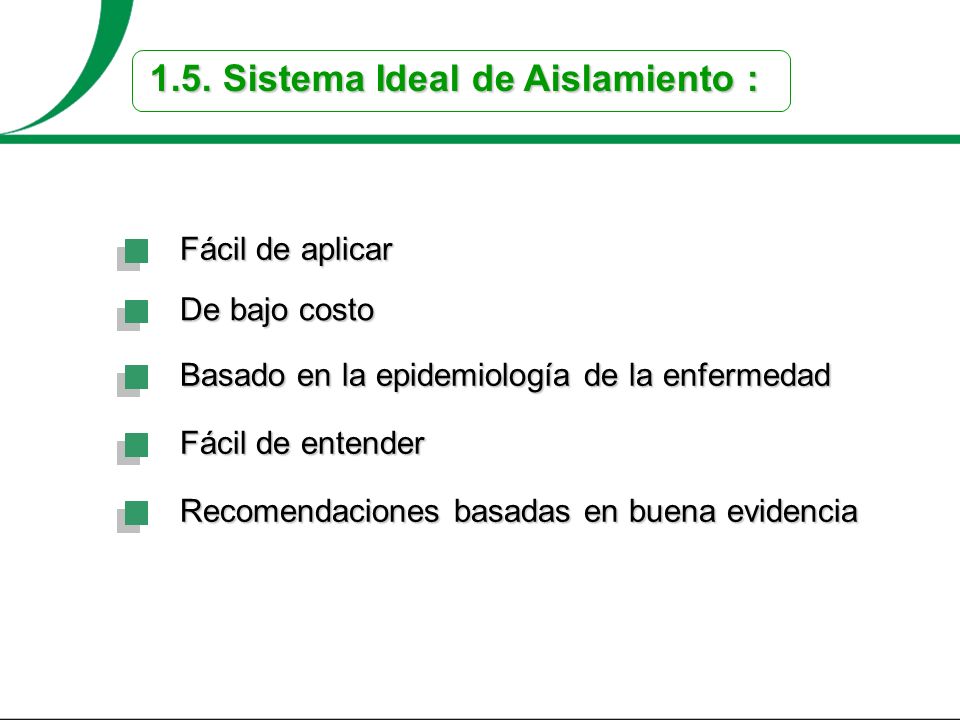 1.5. Sistema Ideal de Aislamiento :

Fácil de aplicar

De bajo costo

Basado en la epidemiología de la enfermedad

Fácil de entender

Recomendaciones basadas en buena evidencia